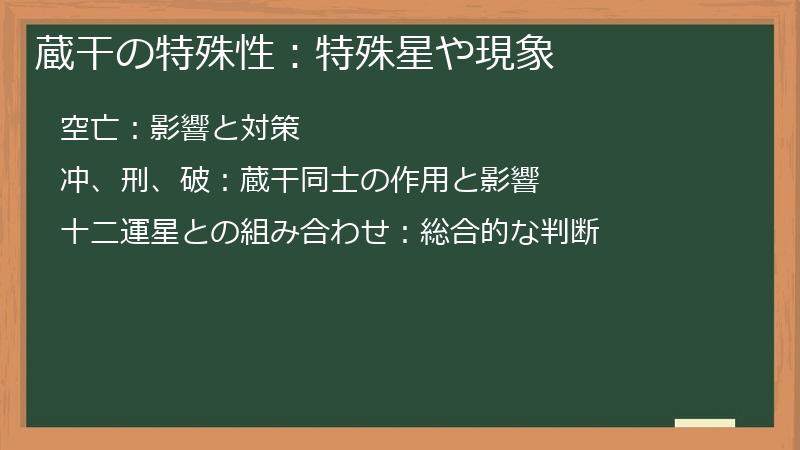 蔵干の特殊性：特殊星や現象

空亡：影響と対策

冲、刑、破：蔵干同士の作用と影響

十二運星との組み合わせ：総合的な判断